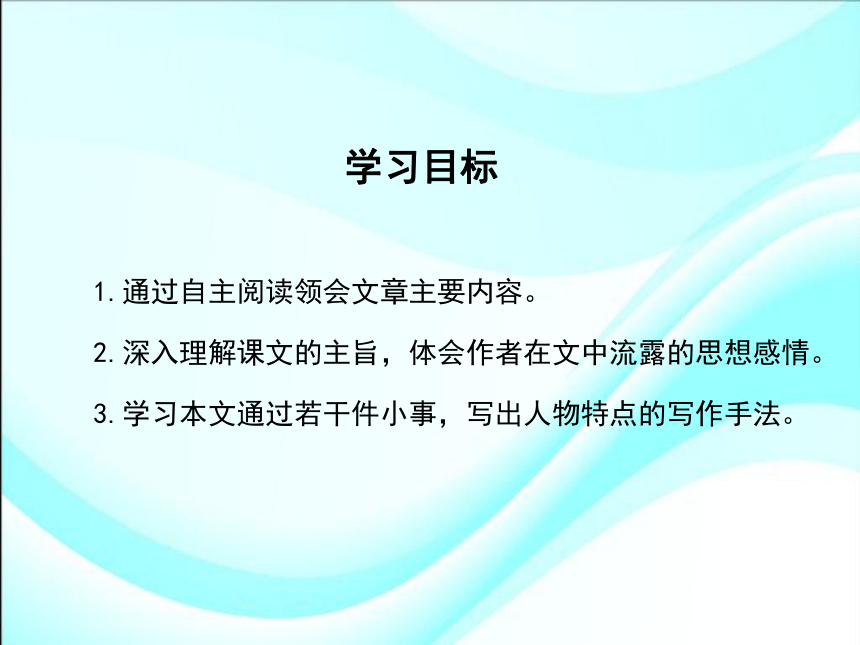 学习目标

1.通过自主阅读领会文章主要内容。

2.深入理解课文的主旨，体会作者在文中流露的思想感情。

3.学习本文通过若干件小事，写出人物特点的写作手法。